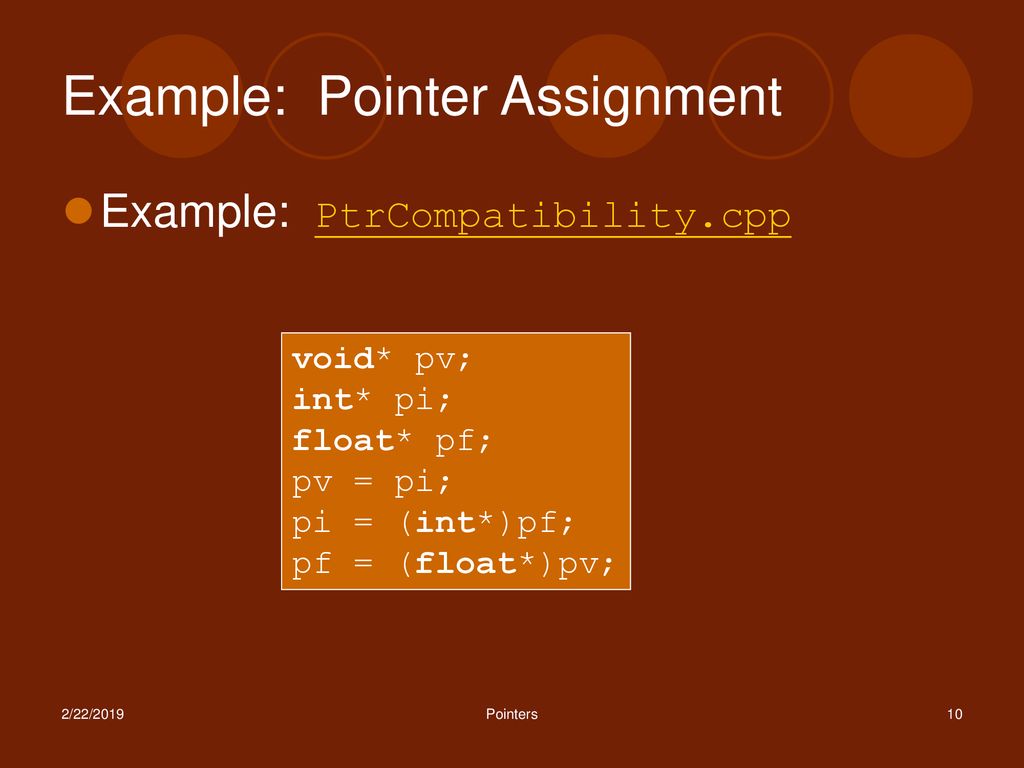 Example: Pointer Assignment

Example: PtrCompatibility.cpp

void* pv;
int* pi;
float* pf;
pv = pi;
pi = (int*)pf;
pf = (float*)pv;

2/22/2019

Pointers

10